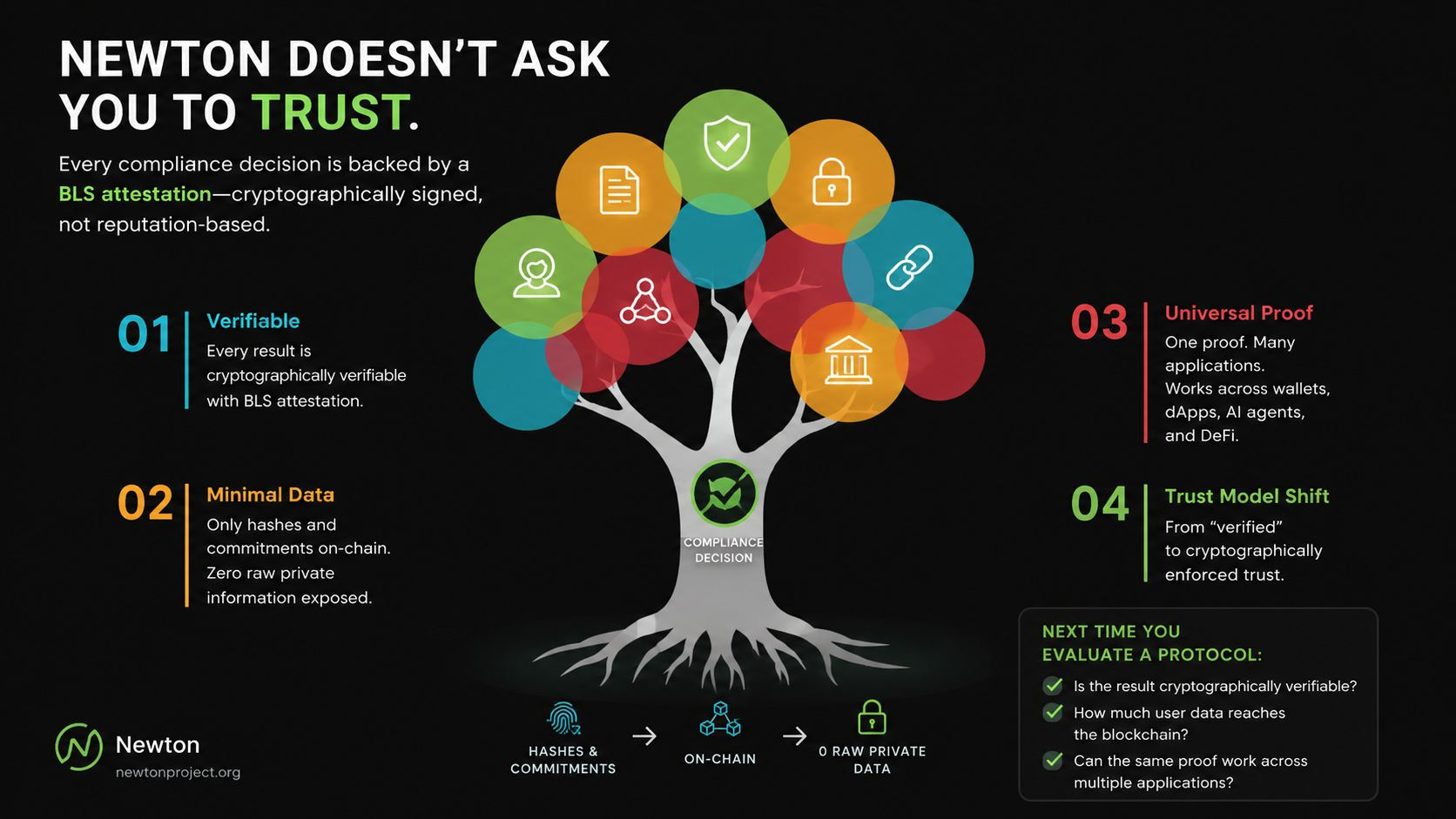 NEWTON DOESN'T ASK YOU TO TRUST.

Every compliance decision is backed by a BLS attestation—cryptographically signed, not reputation-based.

01 Verifiable
Every result is cryptographically verifiable with BLS attestation.

02 Minimal Data
Only hashes and commitments on-chain. Zero raw private information exposed.

COMPLIANCE DECISION

03 Universal Proof
One proof. Many applications. Works across wallets, dApps, AI agents, and DeFi.

04 Trust Model Shift
From "verified" to cryptographically enforced trust.

NEXT TIME YOU EVALUATE A PROTOCOL:
Is the result cryptographically verifiable?
How much user data reaches the blockchain?
Can the same proof work across multiple applications?

HASHES & COMMITMENTS → ON-CHAIN → 0 RAW PRIVATE DATA

Newton
newtonproject.org